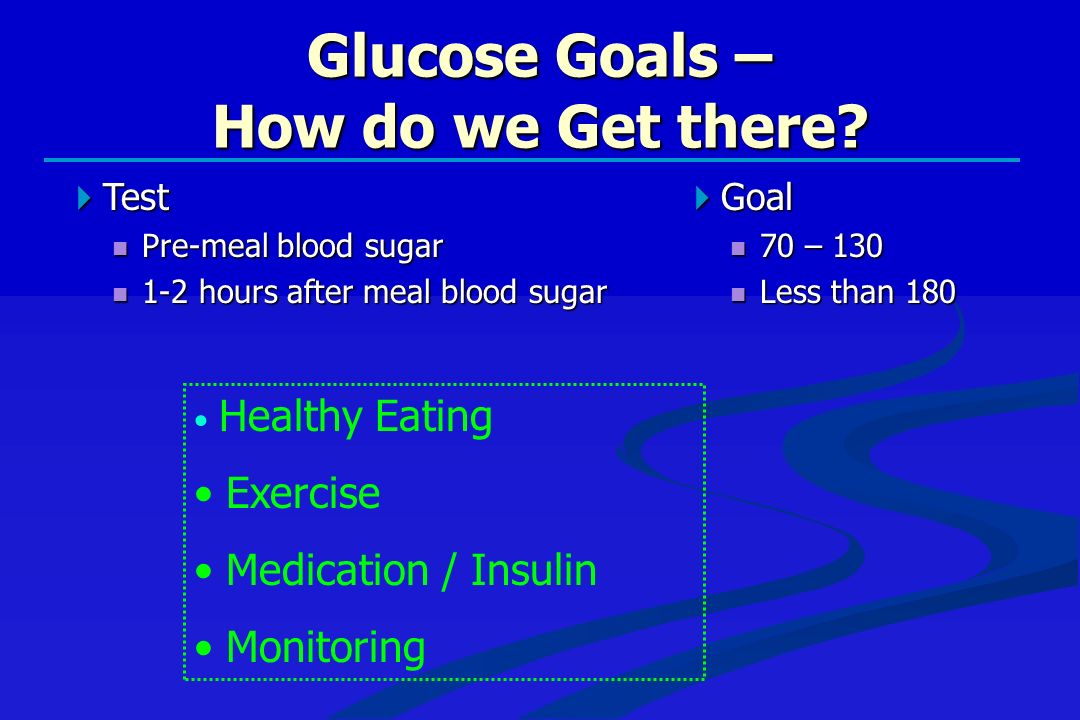 Glucose Goals –
How do we Get there?

Test
- Pre-meal blood sugar
- 1-2 hours after meal blood sugar

Goal
- 70 – 130
- Less than 180

• Healthy Eating
• Exercise
• Medication / Insulin
• Monitoring